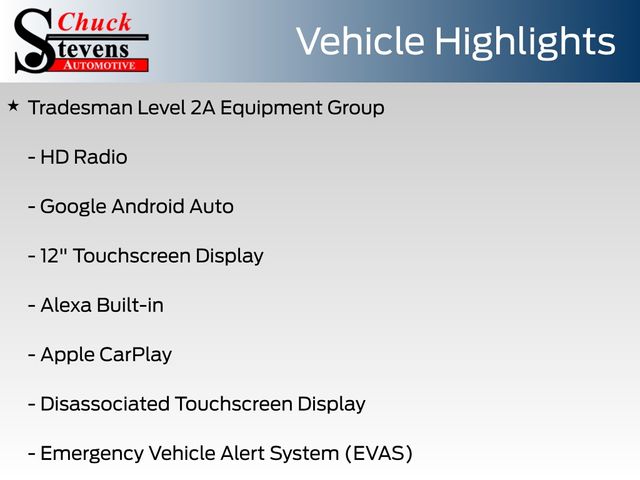 Chuck Stevens AUTOMOTIVE

Vehicle Highlights

★ Tradesman Level 2A Equipment Group

- HD Radio

- Google Android Auto

- 12" Touchscreen Display

- Alexa Built-in

- Apple CarPlay

- Disassociated Touchscreen Display

- Emergency Vehicle Alert System (EVAS)